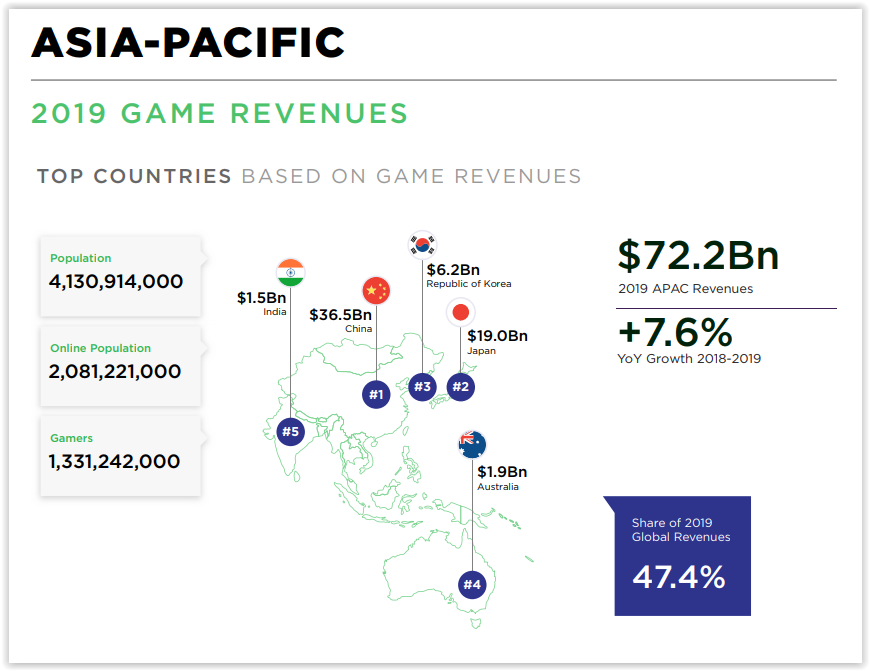 ASIA-PACIFIC

2019 GAME REVENUES

TOP COUNTRIES BASED ON GAME REVENUES

Population
4,130,914,000

Online Population
2,081,221,000

Gamers
1,331,242,000

$1.5Bn
India

$36.5Bn
China

$6.2Bn
Republic of Korea

$19.0Bn
Japan

#1

#3

#2

#5

$1.9Bn
Australia

#4

$72.2Bn
2019 APAC Revenues

+7.6%
YoY Growth 2018-2019

Share of 2019 Global Revenues

47.4%